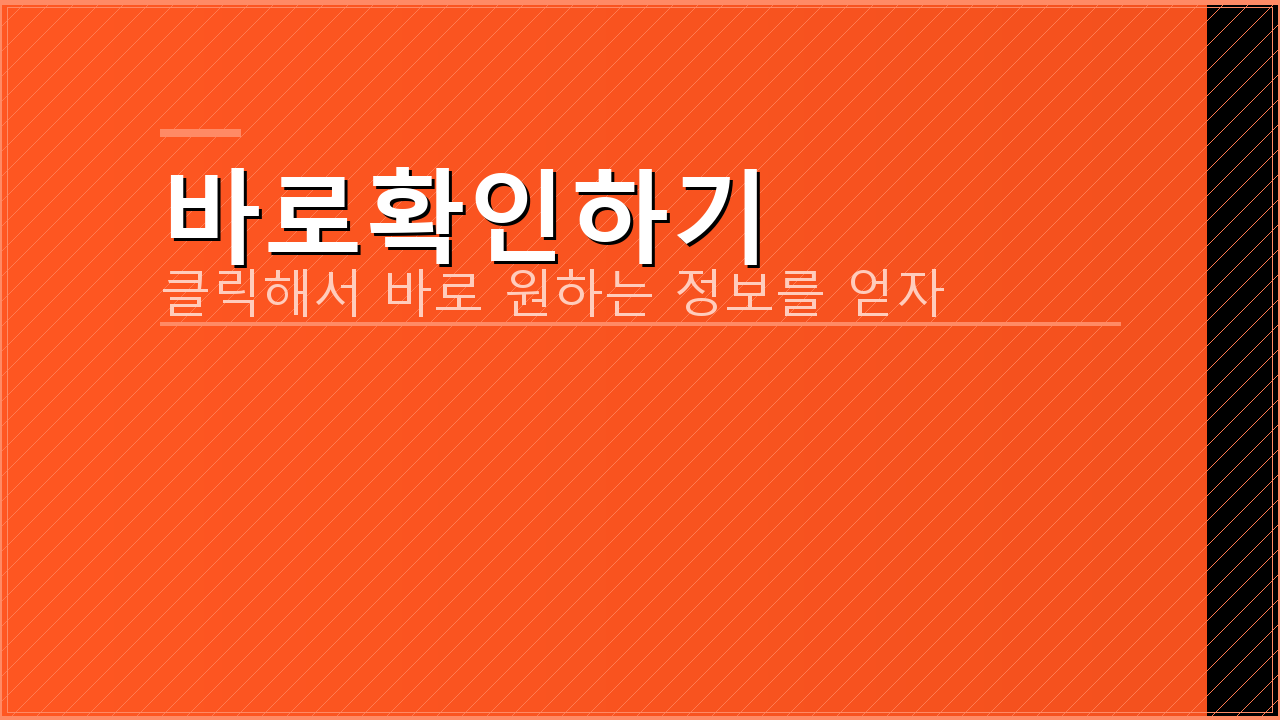 바로확인하기

클릭해서 바로 원하는 정보를 얻자